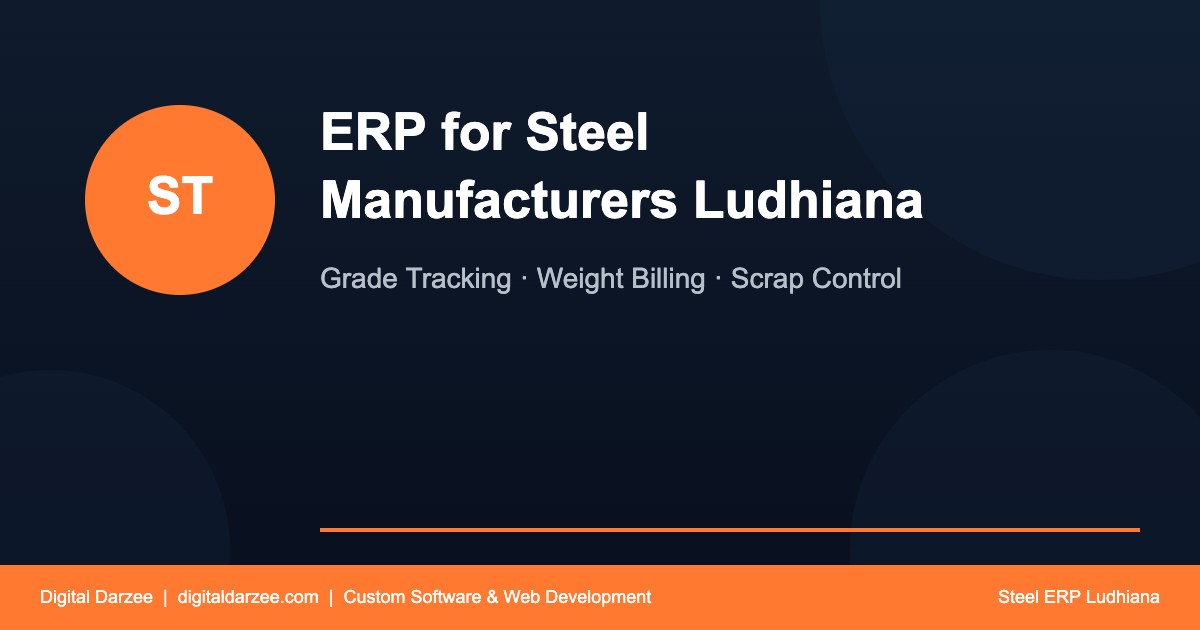 ST

ERP for Steel Manufacturers Ludhiana

Grade Tracking · Weight Billing · Scrap Control

Digital Darzee | digitaldarzee.com | Custom Software & Web Development

Steel ERP Ludhiana